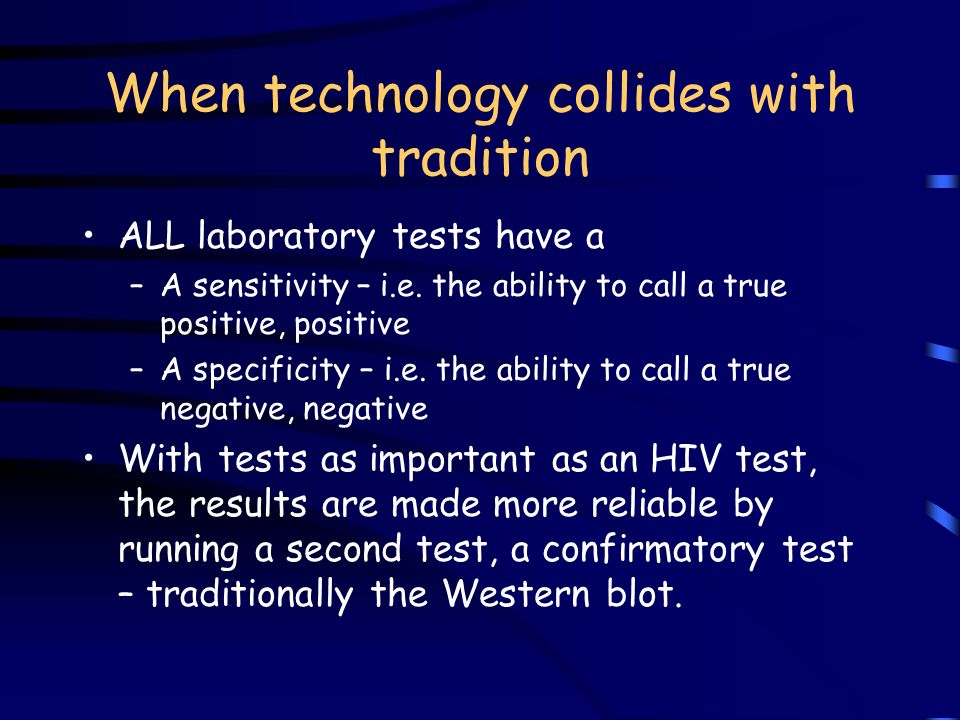 When technology collides with tradition

• ALL laboratory tests have a
– A sensitivity – i.e. the ability to call a true positive, positive
– A specificity – i.e. the ability to call a true negative, negative
• With tests as important as an HIV test, the results are made more reliable by running a second test, a confirmatory test – traditionally the Western blot.